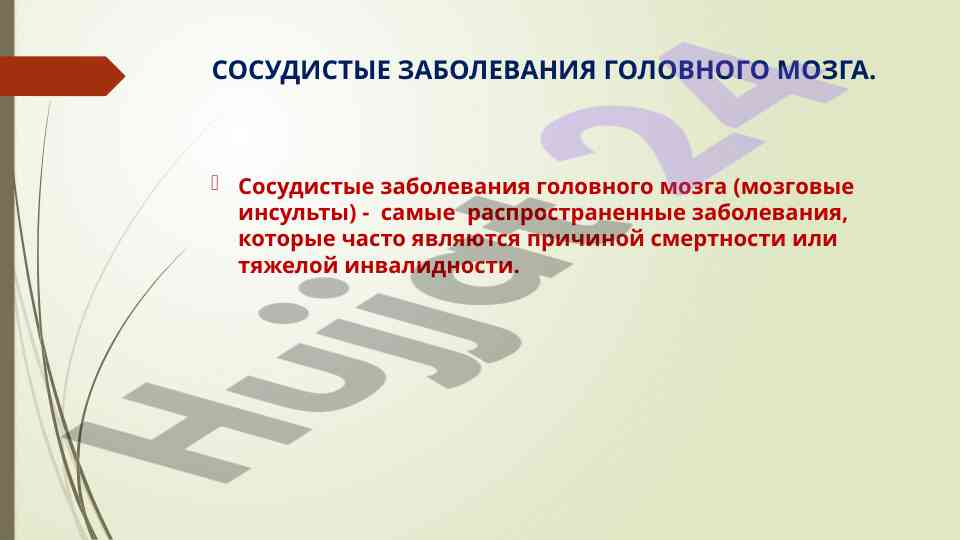 СОСУДИСТЫЕ ЗАБОЛЕВАНИЯ ГОЛОВНОГО МОЗГА.

Сосудистые заболевания головного мозга (мозговые инсульты) - самые распространенные заболевания, которые часто являются причиной смертности или тяжелой инвалидности.

Hujjat24